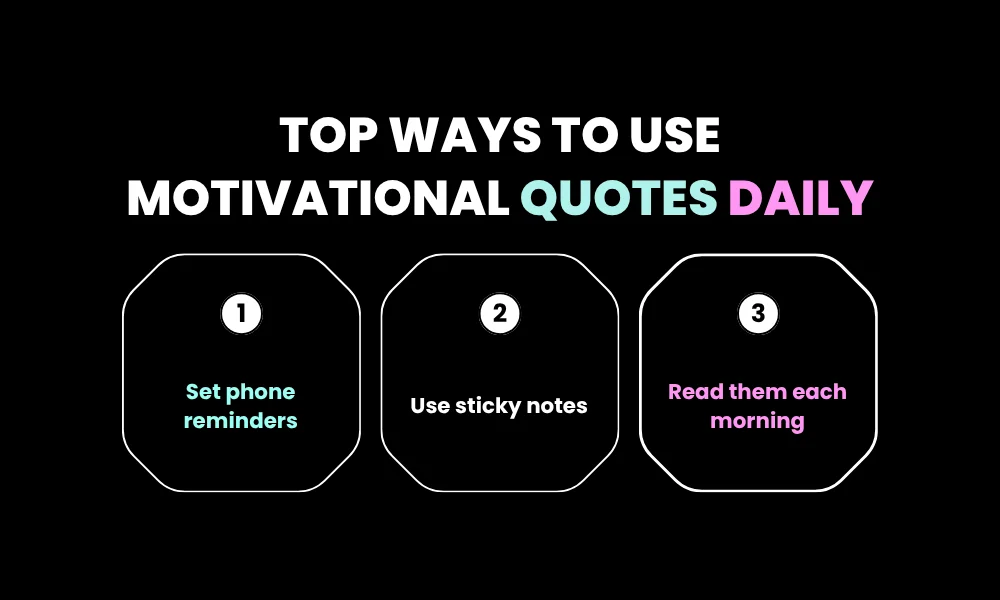 TOP WAYS TO USE MOTIVATIONAL QUOTES DAILY

1

Set phone reminders

2

Use sticky notes

3

Read them each morning